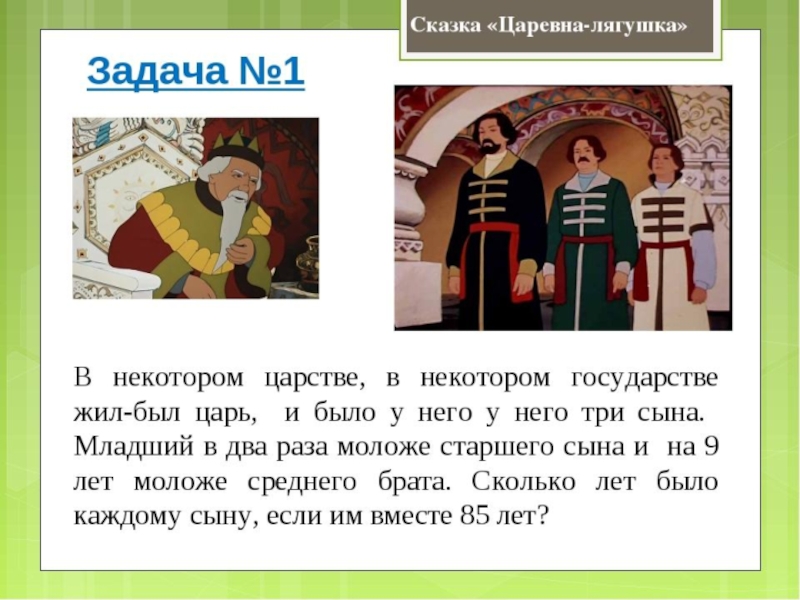 Сказка «Царевна-лягушка»

Задача №1

В некотором царстве, в некотором государстве жил-был царь, и было у него у него три сына. Младший в два раза моложе старшего сына и на 9 лет моложе среднего брата. Сколько лет было каждому сыну, если им вместе 85 лет?